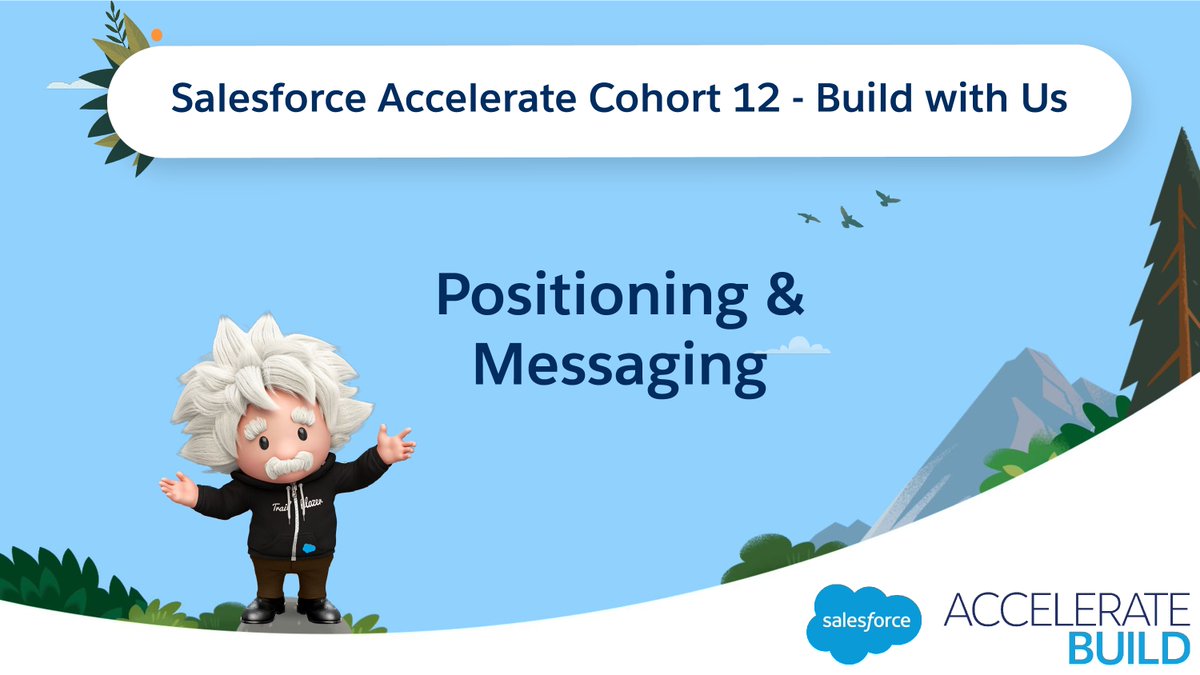 Salesforce Accelerate Cohort 12 - Build with Us

Positioning & Messaging

Trailblazer

salesforce ACCELERATE BUILD